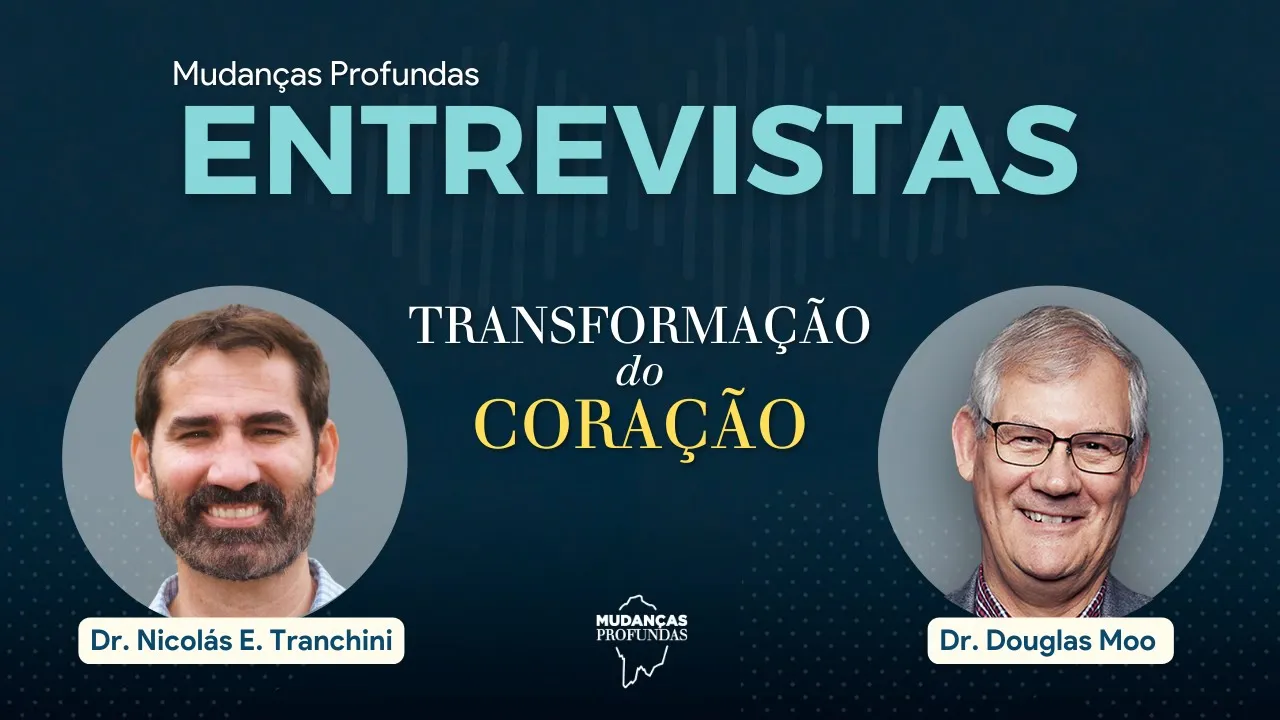 Mudanças Profundas
ENTREVISTAS

TRANSFORMAÇÃO
do
CORAÇÃO

Dr. Nicolás E. Tranchini

MUDANÇAS
PROFUNDAS

Dr. Douglas Moo